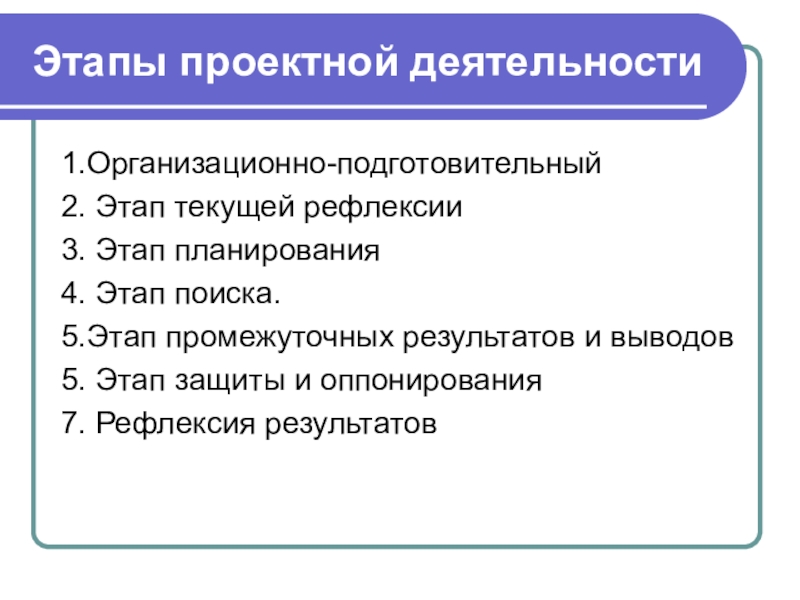 Этапы проектной деятельности

1.Организационно-подготовительный
2. Этап текущей рефлексии
3. Этап планирования
4. Этап поиска.
5.Этап промежуточных результатов и выводов
5. Этап защиты и оппонирования
7. Рефлексия результатов